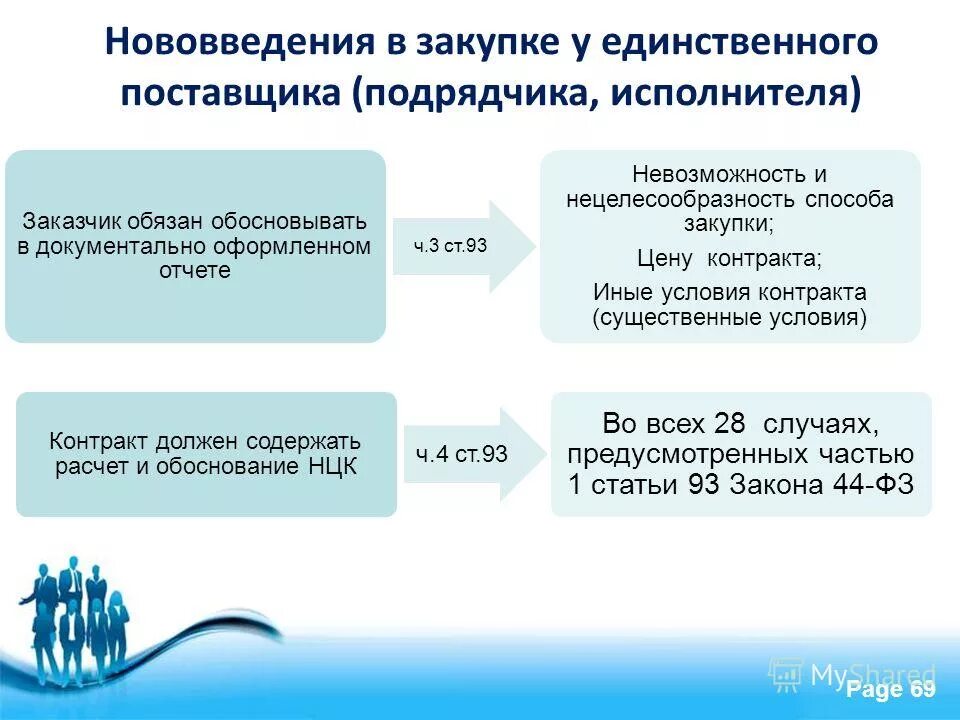 Нововведения в закупке у единственного поставщика (подрядчика, исполнителя)

Заказчик обязан обосновывать в документально оформленном отчете

ч.3 ст.93

Невозможность и нецелесообразность способа закупки;

Цену контракта;

Иные условия контракта (существенные условия)

Контракт должен содержать расчет и обоснование НЦК

ч.4 ст.93

Во всех 28 случаях, предусмотренных частью 1 статьи 93 Закона 44-ФЗ

MyShared

Page 69